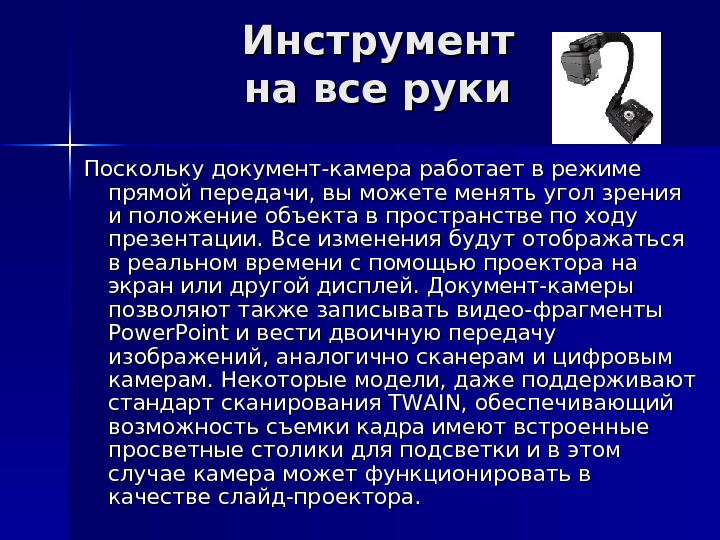 Инструмент на все руки

Поскольку документ-камера работает в режиме прямой передачи, вы можете менять угол зрения и положение объекта в пространстве по ходу презентации. Все изменения будут отображаться в реальном времени с помощью проектора на экран или другой дисплей. Документ-камеры позволяют также записывать видео-фрагменты PowerPoint и вести двоичную передачу изображений, аналогично сканерам и цифровым камерам. Некоторые модели, даже поддерживают стандарт сканирования TWAIN, обеспечивающий возможность съемки кадра имеют встроенные просветные столики для подсветки и в этом случае камера может функционировать в качестве слайд-проектора.